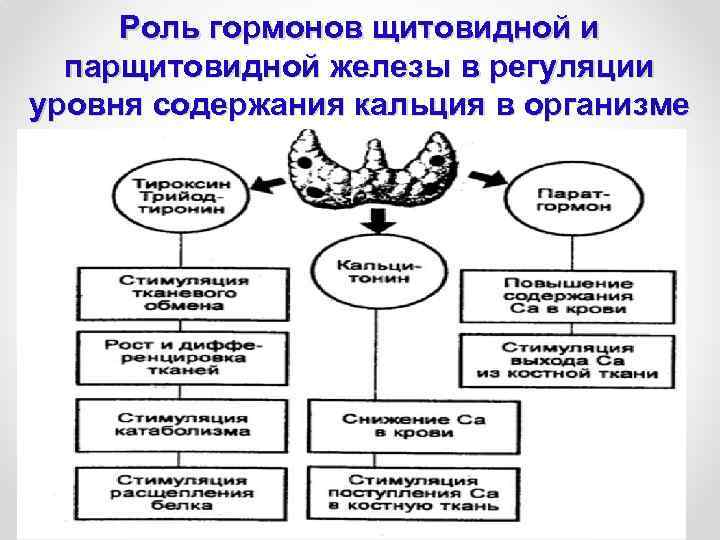 Роль гормонов щитовидной и парщитовидной железы в регуляции уровня содержания кальция в организме

Тироксин Трийодтиронин

Стимуляция тканевого обмена

Рост и дифференцировка тканей

Стимуляция катаболизма

Стимуляция расщепления белка

Кальцитонин

Снижение Са в крови

Стимуляция поступления Са в костную ткань

Паратгормон

Повышение содержания Са в крови

Стимуляция выхода Са из костной ткани